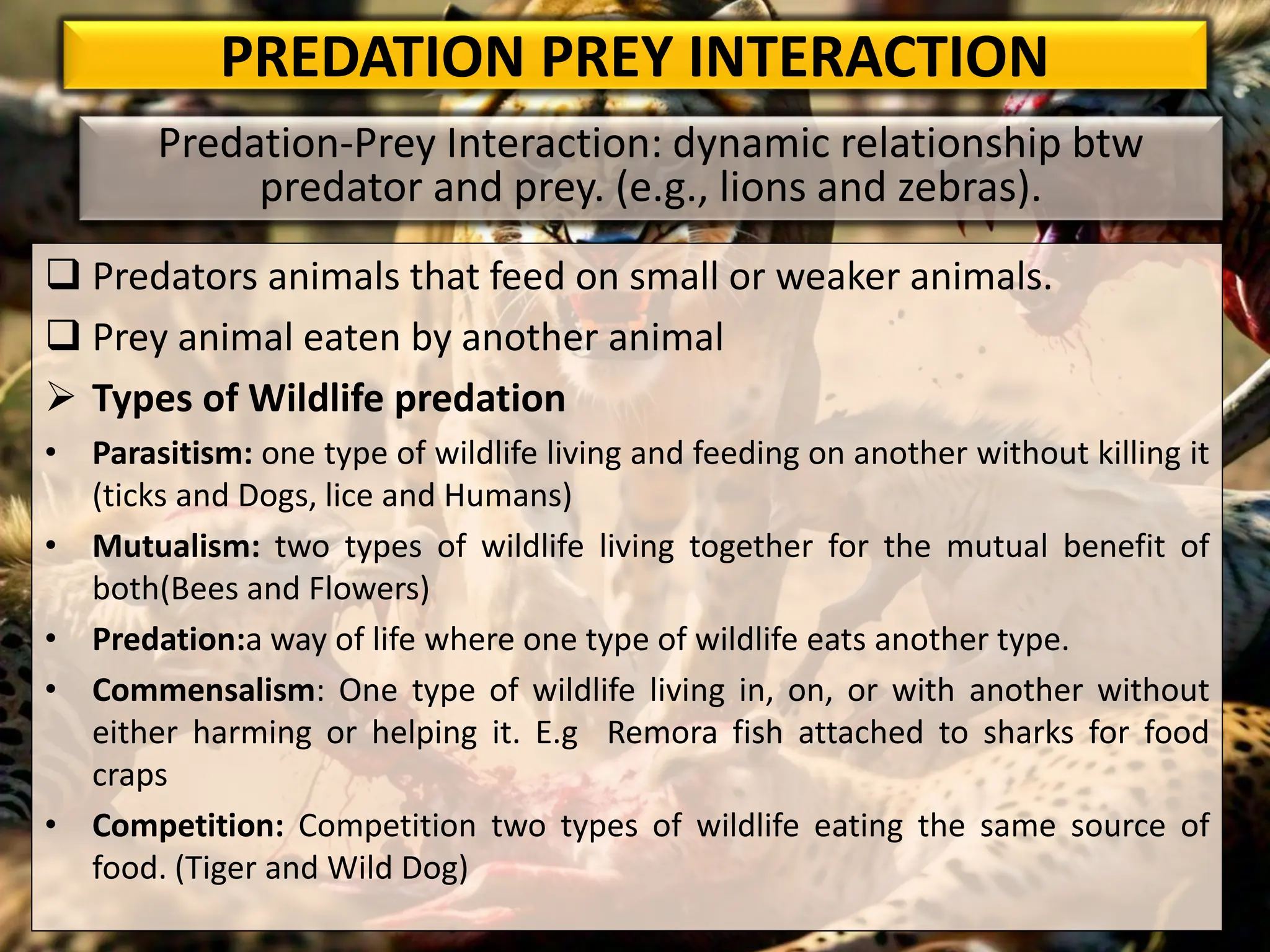 PREDATION PREY INTERACTION

Predation-Prey Interaction: dynamic relationship btw predator and prey. (e.g., lions and zebras).

❑ Predators animals that feed on small or weaker animals.

❑ Prey animal eaten by another animal

➢ Types of Wildlife predation

• Parasitism: one type of wildlife living and feeding on another without killing it (ticks and Dogs, lice and Humans)

• Mutualism: two types of wildlife living together for the mutual benefit of both(Bees and Flowers)

• Predation:a way of life where one type of wildlife eats another type.

• Commensalism: One type of wildlife living in, on, or with another without either harming or helping it. E.g Remora fish attached to sharks for food craps

• Competition: Competition two types of wildlife eating the same source of food. (Tiger and Wild Dog)